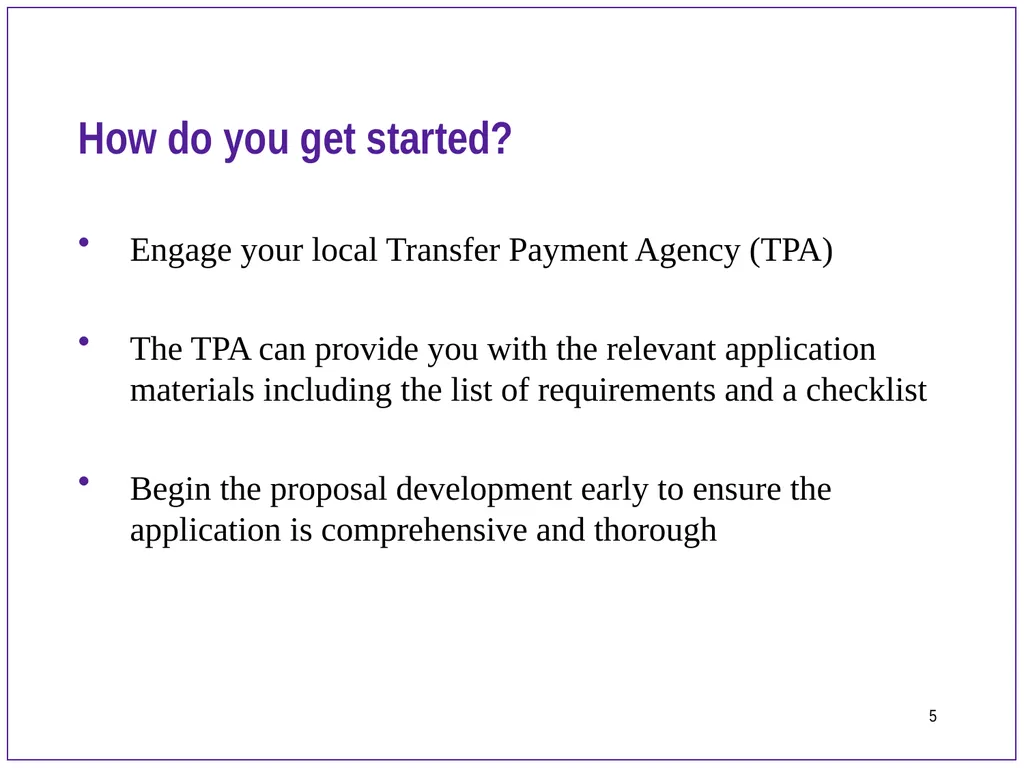 How do you get started?

• Engage your local Transfer Payment Agency (TPA)

• The TPA can provide you with the relevant application materials including the list of requirements and a checklist

• Begin the proposal development early to ensure the application is comprehensive and thorough

5